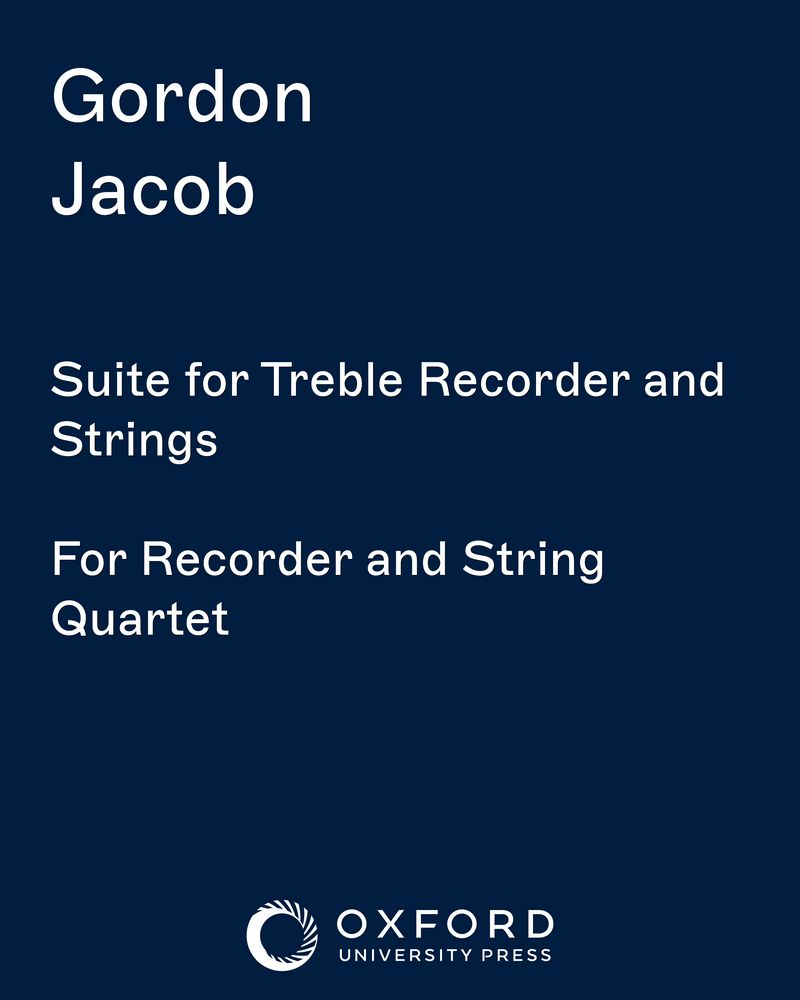 Gordon
Jacob

Suite for Treble Recorder and Strings

For Recorder and String Quartet

OXFORD
UNIVERSITY PRESS